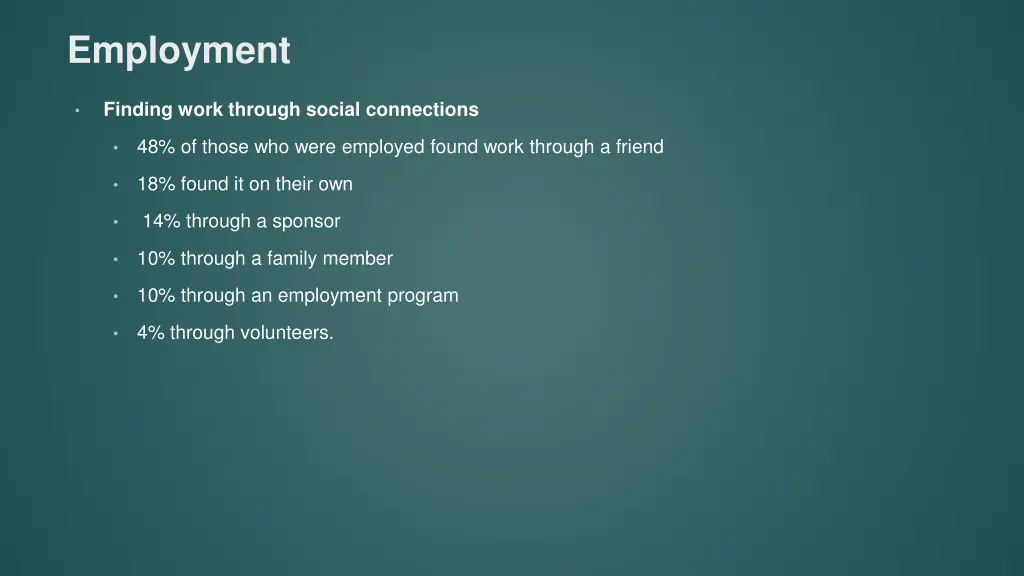 Employment

• Finding work through social connections

• 48% of those who were employed found work through a friend

• 18% found it on their own

• 14% through a sponsor

• 10% through a family member

• 10% through an employment program

• 4% through volunteers.